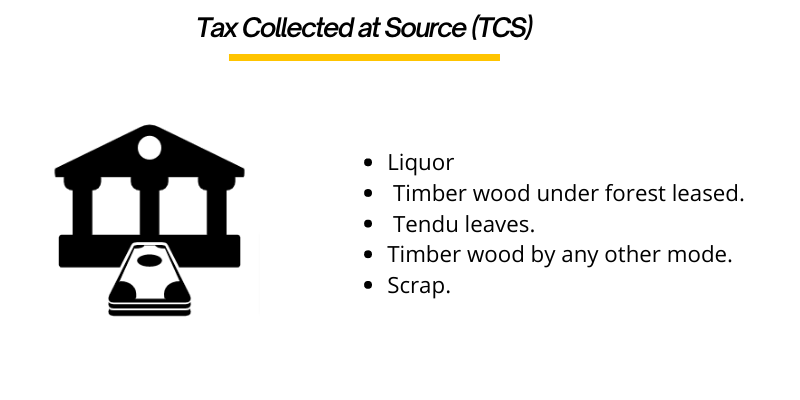 Tax Collected at Source (TCS)

- Liquor
- Timber wood under forest leased.
- Tendu leaves.
- Timber wood by any other mode.
- Scrap.